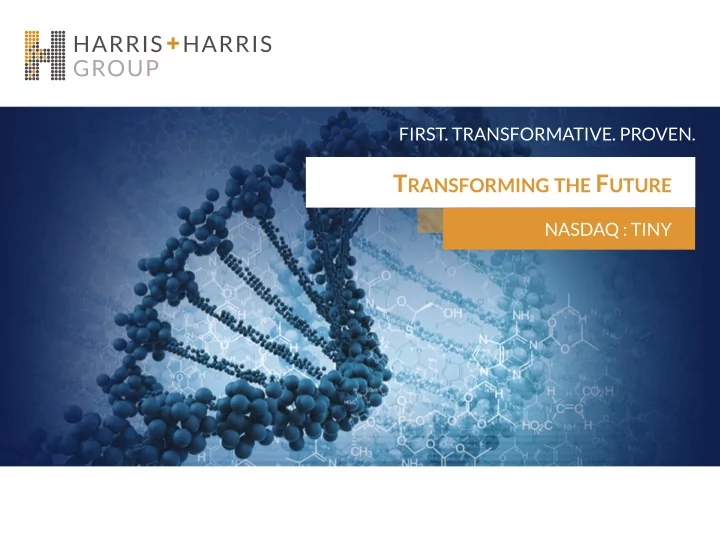 HARRIS+HARRIS
GROUP

FIRST. TRANSFORMATIVE. PROVEN.

TRANSFORMING THE FUTURE

NASDAQ : TINY